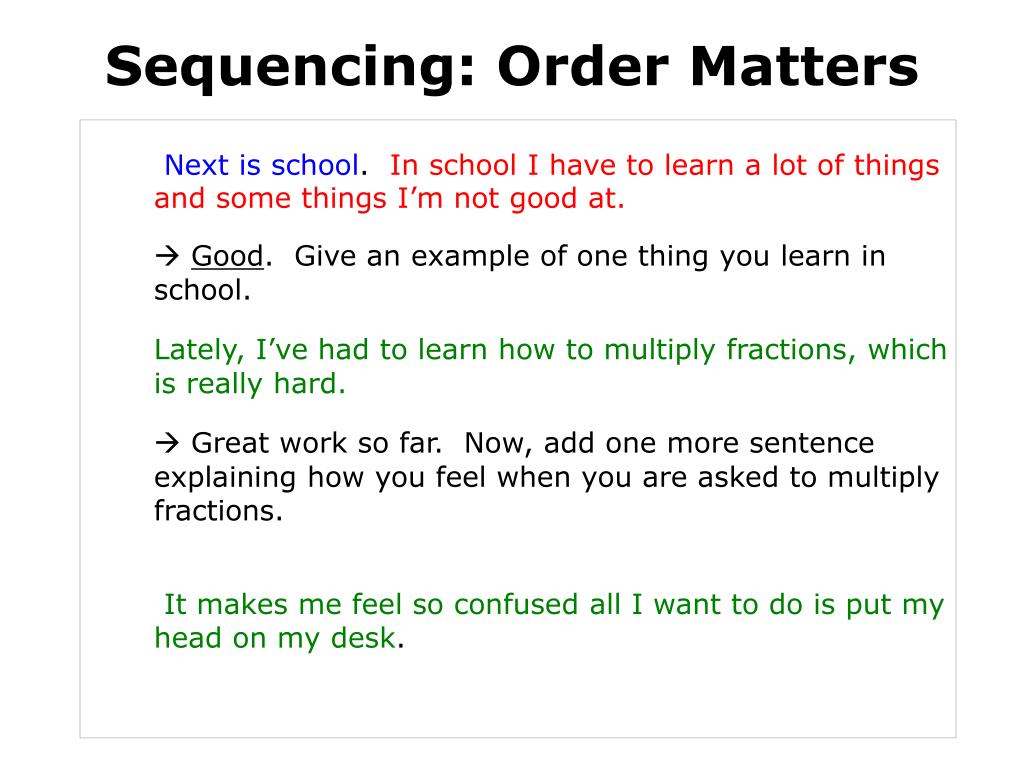 Sequencing: Order Matters

Next is school. In school I have to learn a lot of things and some things I'm not good at.

→ Good. Give an example of one thing you learn in school.

Lately, I've had to learn how to multiply fractions, which is really hard.

→ Great work so far. Now, add one more sentence explaining how you feel when you are asked to multiply fractions.

It makes me feel so confused all I want to do is put my head on my desk.